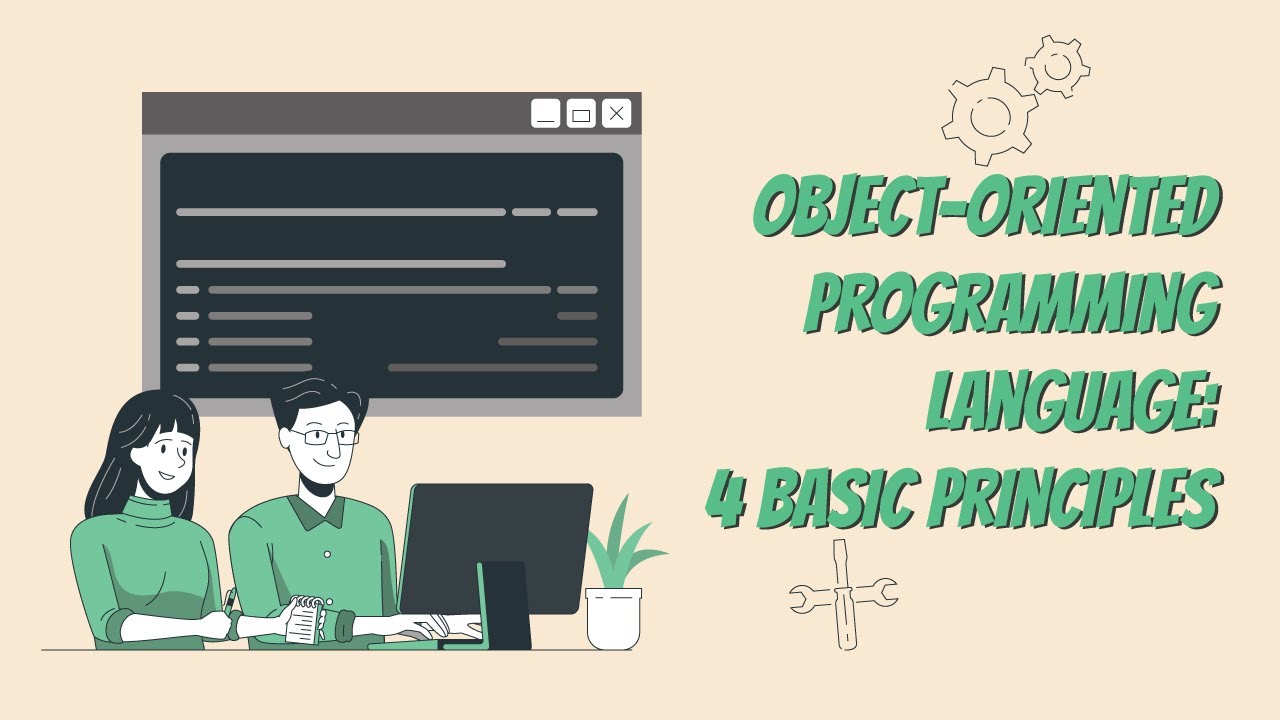 OBJECT-ORIENTED PROGRAMMING LANGUAGE: 4 BASIC PRINCIPLES